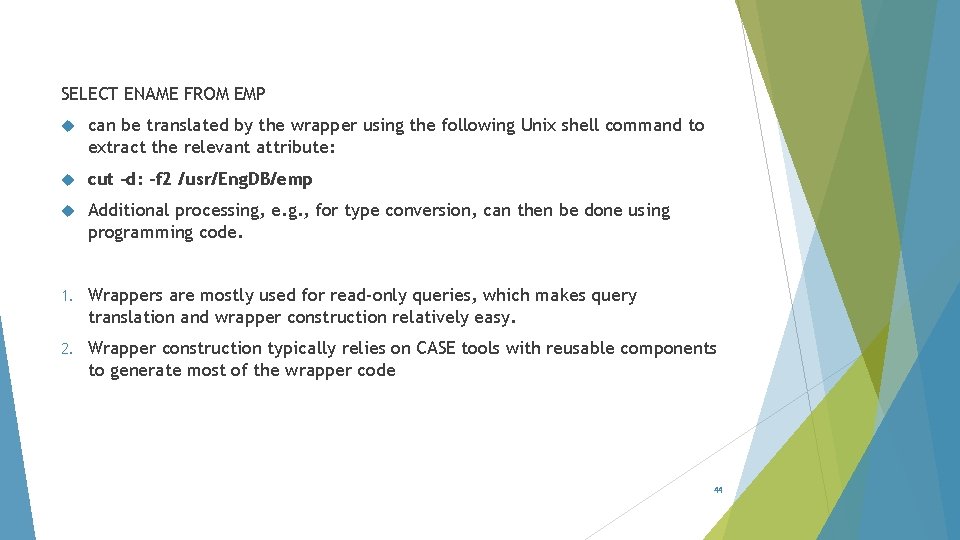 SELECT ENAME FROM EMP

can be translated by the wrapper using the following Unix shell command to extract the relevant attribute:

cut -d: -f2 /usr/EngDB/emp

Additional processing, e.g., for type conversion, can then be done using programming code.

1. Wrappers are mostly used for read-only queries, which makes query translation and wrapper construction relatively easy.

2. Wrapper construction typically relies on CASE tools with reusable components to generate most of the wrapper code

44